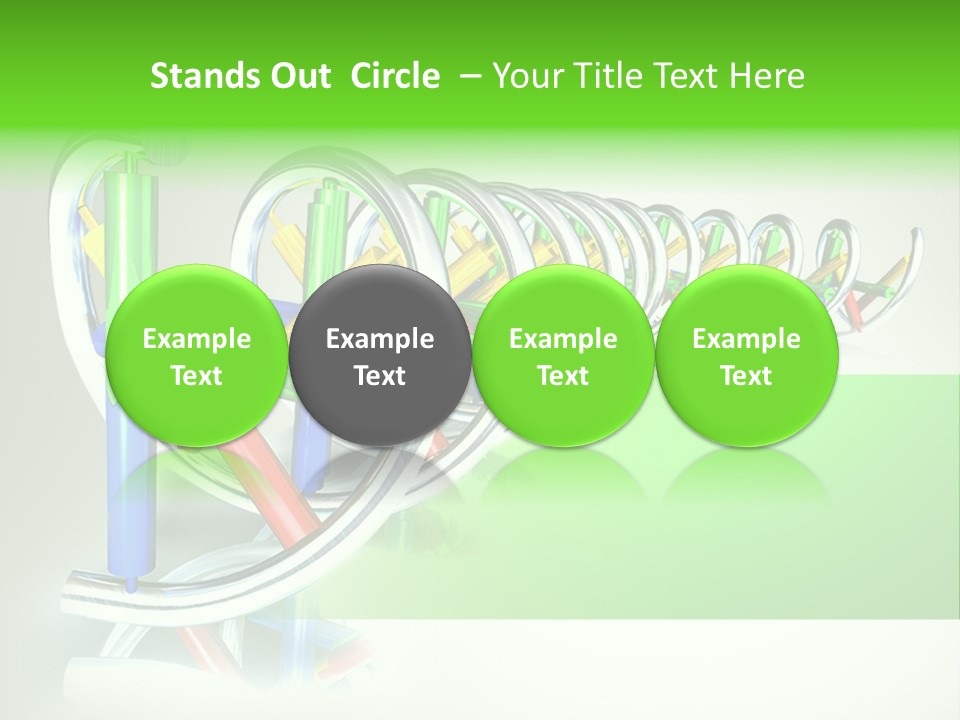 Stands Out Circle – Your Title Text Here

Example Text

Example Text

Example Text

Example Text